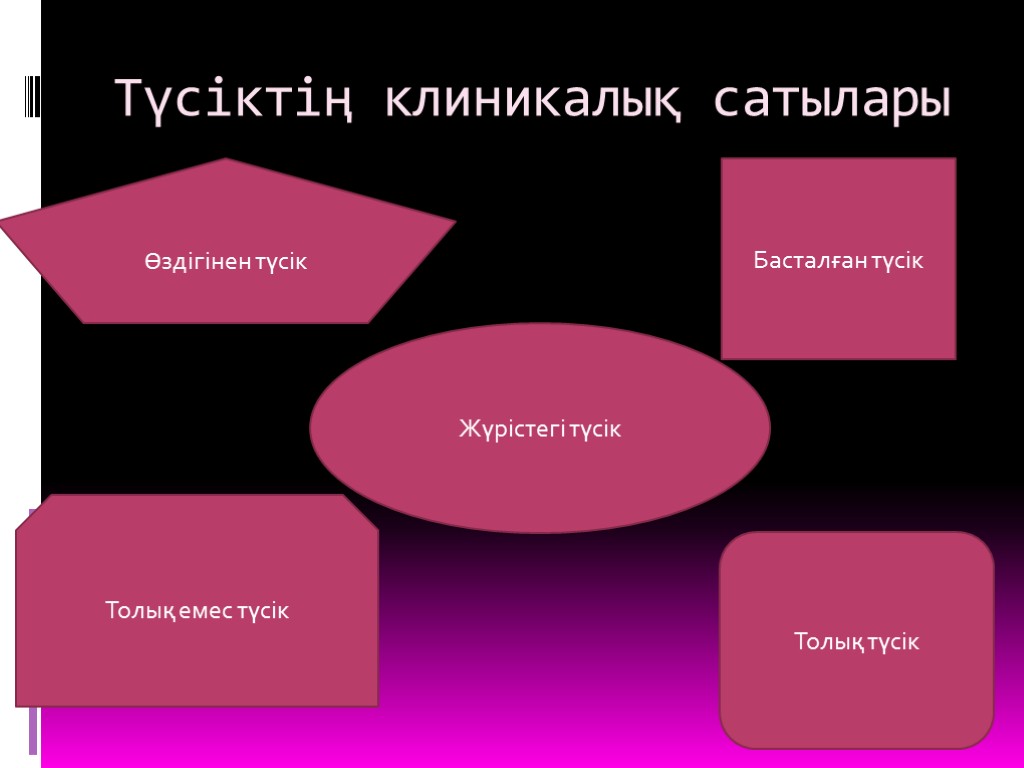 Түсіктің клиникалық сатылары

Өздігінен түсік

Басталған түсік

Жүрістегі түсік

Толық емес түсік

Толық түсік